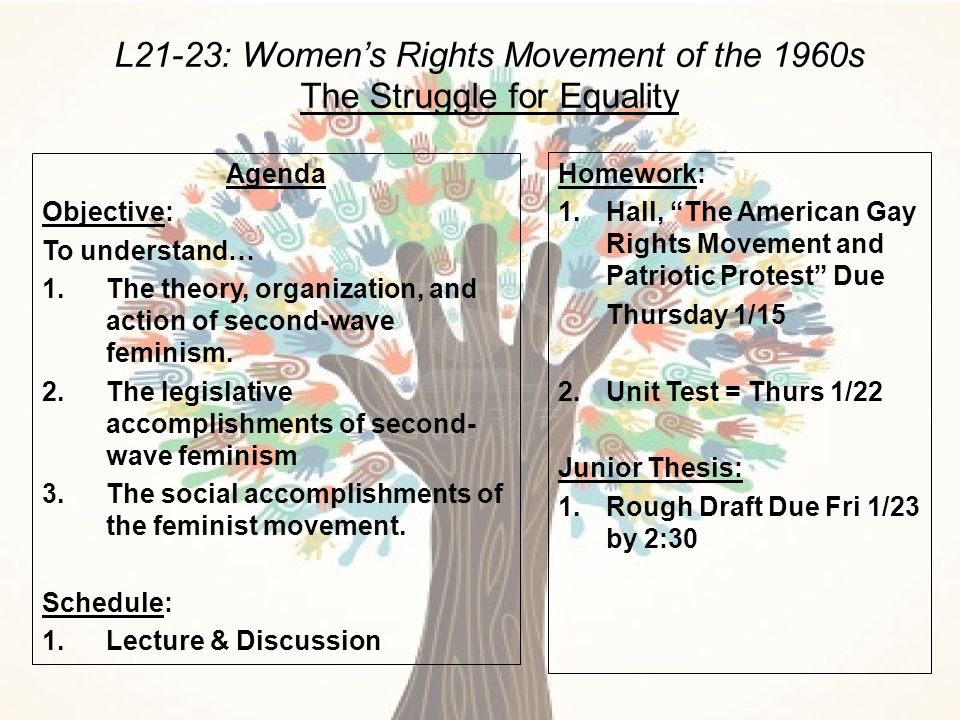 L21-23: Women's Rights Movement of the 1960s
The Struggle for Equality

Agenda

Objective:

To understand…

1. The theory, organization, and action of second-wave feminism.

2. The legislative accomplishments of second-wave feminism

3. The social accomplishments of the feminist movement.

Schedule:

1. Lecture & Discussion

Homework:

1. Hall, "The American Gay Rights Movement and Patriotic Protest" Due Thursday 1/15

2. Unit Test = Thurs 1/22

Junior Thesis:

1. Rough Draft Due Fri 1/23 by 2:30